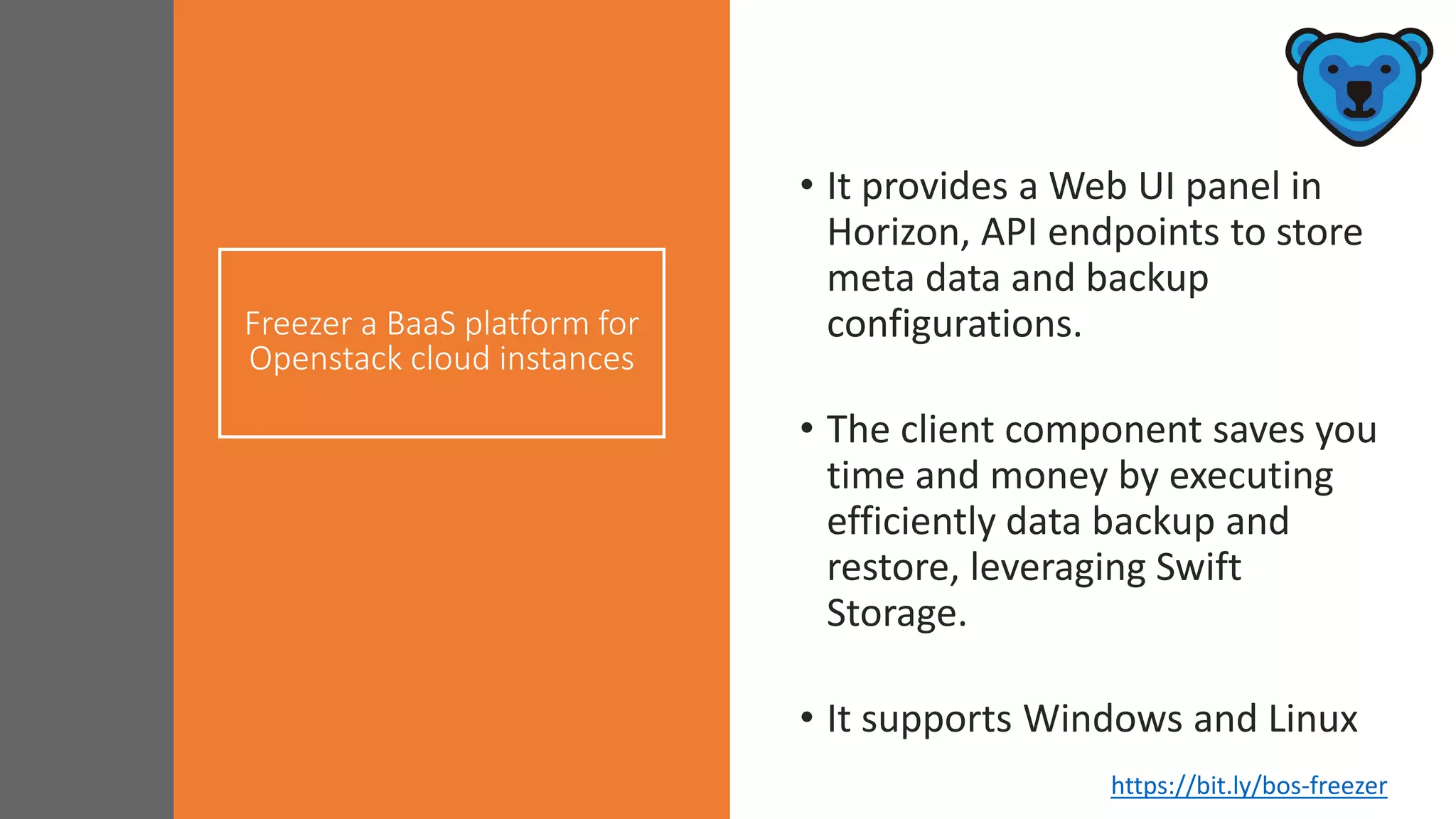 Freezer a BaaS platform for Openstack cloud instances

• It provides a Web UI panel in Horizon, API endpoints to store meta data and backup configurations.

• The client component saves you time and money by executing efficiently data backup and restore, leveraging Swift Storage.

• It supports Windows and Linux

https://bit.ly/bos-freezer